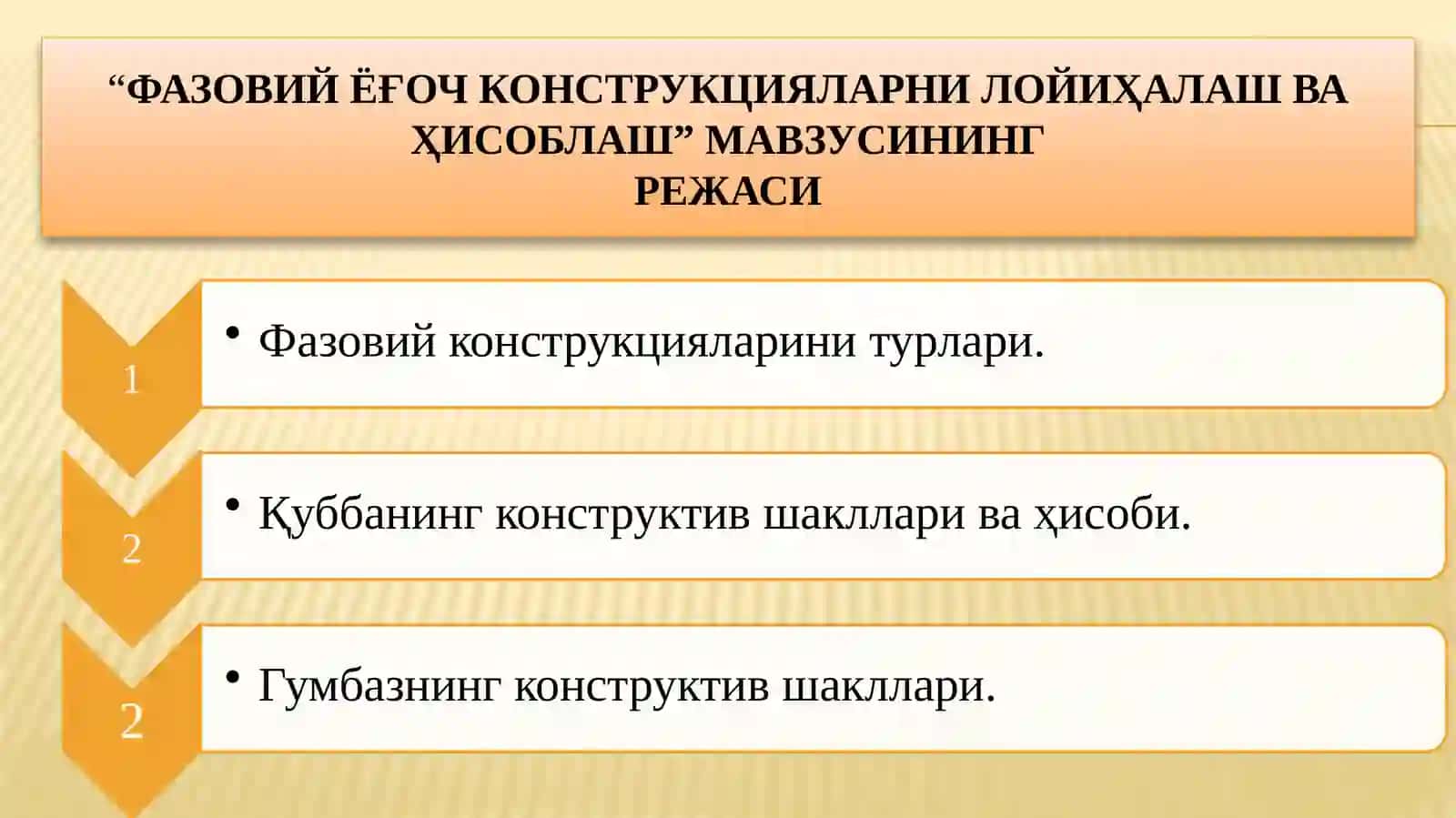 “ФАЗОВИЙ ЁҒОЧ КОНСТРУКЦИЯЛАРНИ ЛОЙИҲАЛАШ ВА ҲИСОБЛАШ” МАВЗУСИНИНГ
РЕЖАСИ

1

• Фазовий конструкцияларини турлари.

2

• Қуббанинг конструктив шакллари ва ҳисоби.

2

• Гумбазнинг конструктив шакллари.